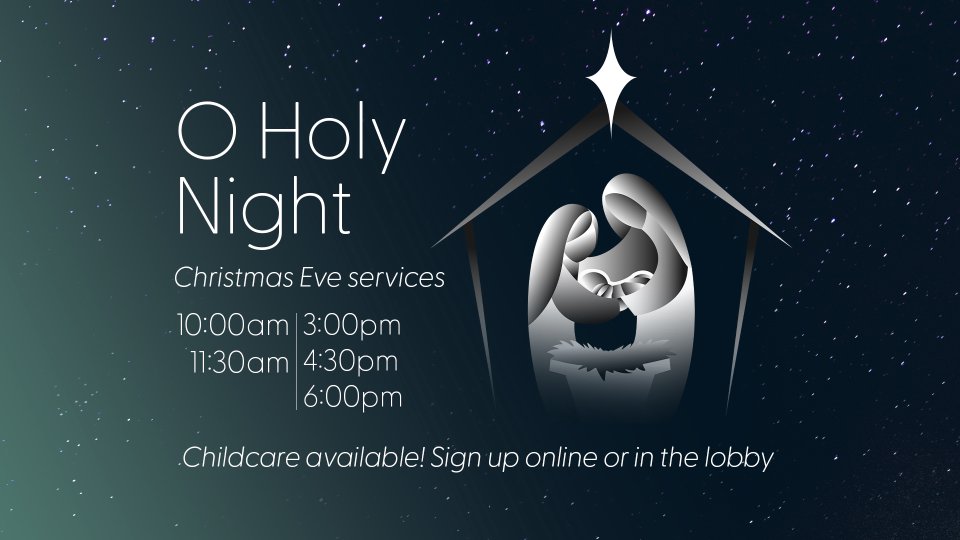 O Holy Night

Christmas Eve services

10:00am
11:30am

3:00pm
4:30pm
6:00pm

Childcare available! Sign up online or in the lobby